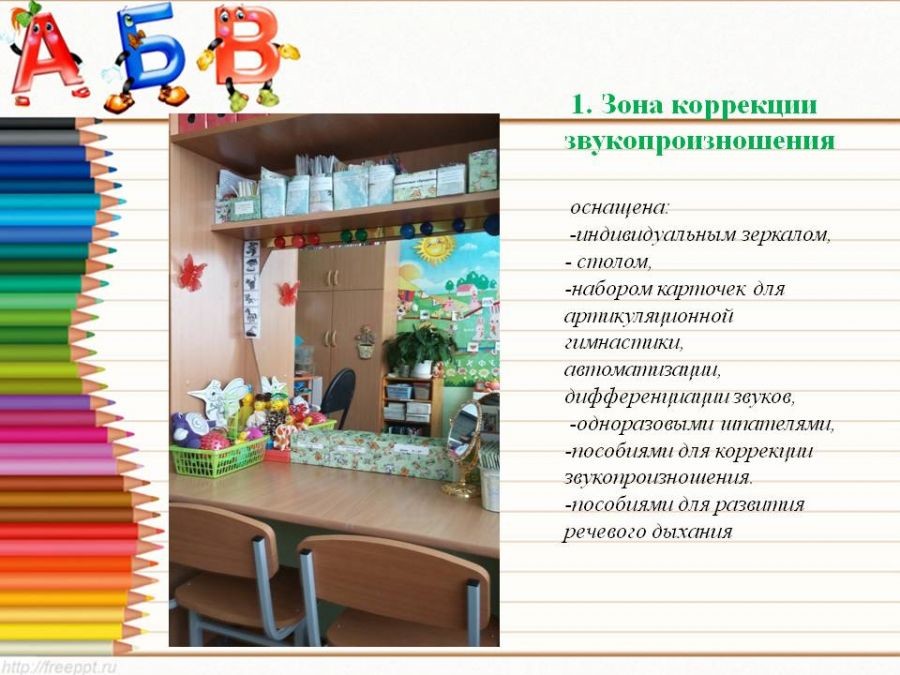 А Б В

1. Зона коррекции звукопроизношения

оснащена:
-индивидуальным зеркалом,
- столом,
-набором карточек для артикуляционной гимнастики, автоматизации, дифференциации звуков,
-одноразовыми шпателями,
-пособиями для коррекции звукопроизношения.
-пособиями для развития речевого дыхания

http://freeppt.ru